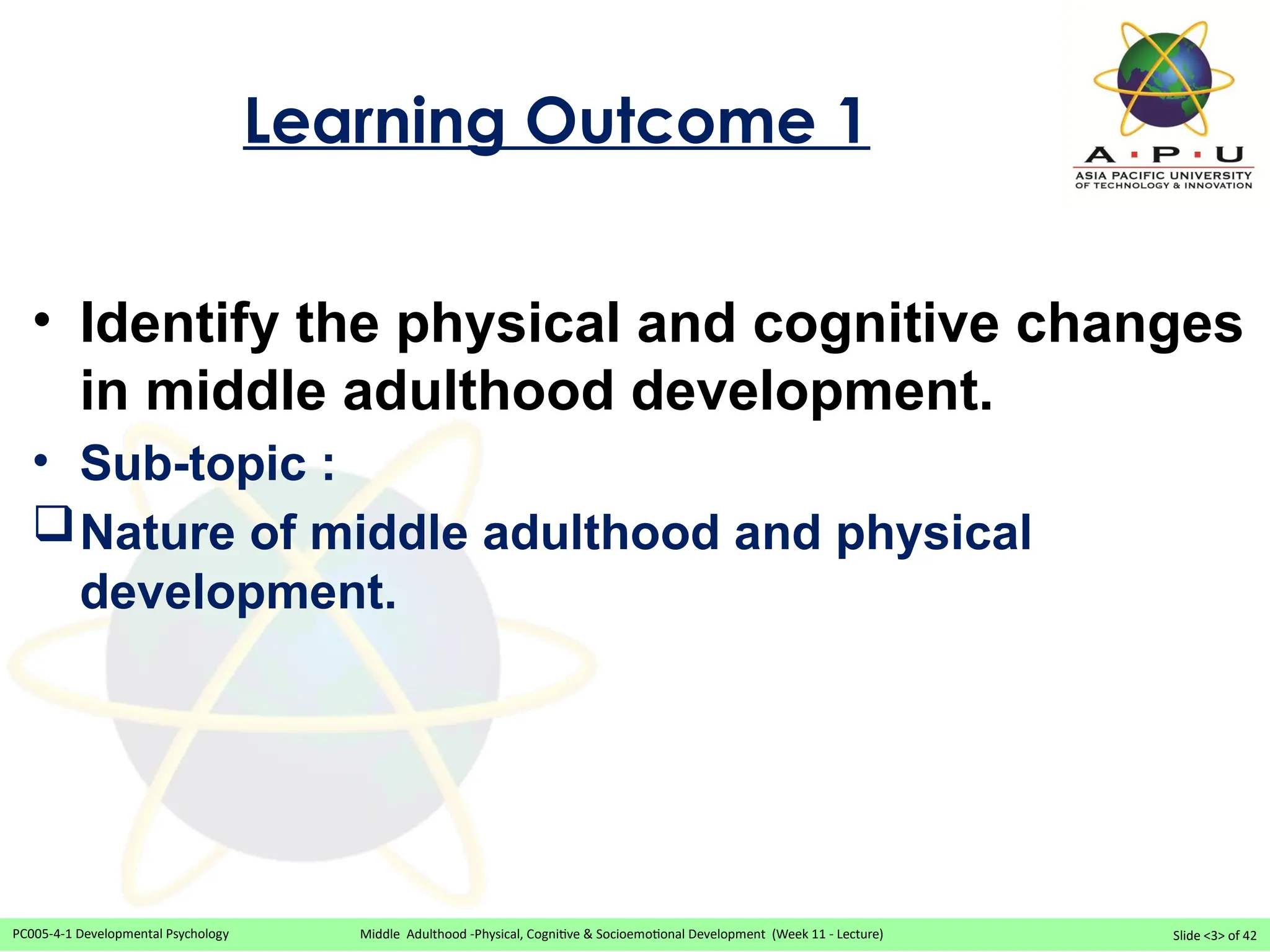 Learning Outcome 1

A · P · U
ASIA PACIFIC UNIVERSITY
OF TECHNOLOGY & INNOVATION

• Identify the physical and cognitive changes in middle adulthood development.
• Sub-topic :
❑ Nature of middle adulthood and physical development.

PC005-4-1 Developmental Psychology
Middle Adulthood -Physical, Cognitive & Socioemotional Development (Week 11 - Lecture)
Slide <3> of 42